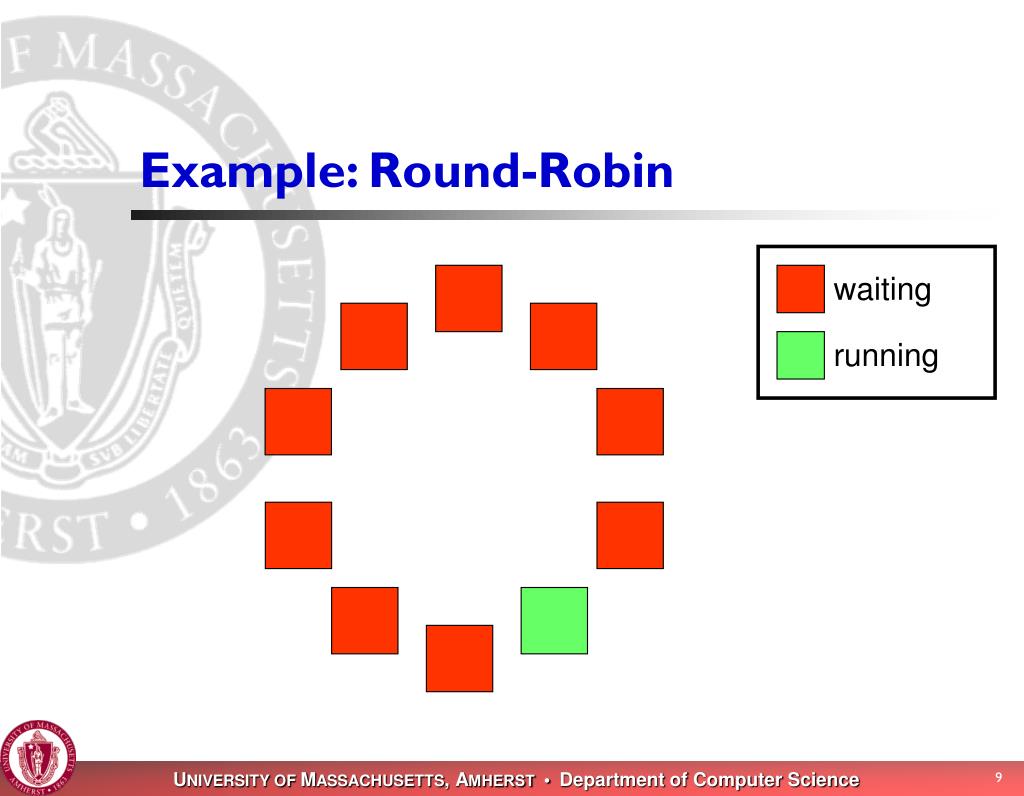 Example: Round-Robin

waiting

running

UNIVERSITY OF MASSACHUSETTS, AMHERST • Department of Computer Science

9